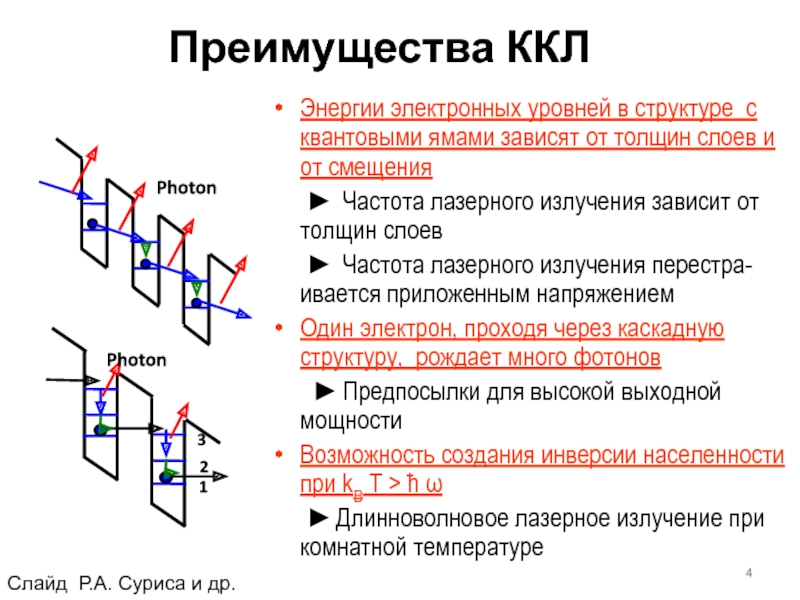 Преимущества ККЛ

Photon

Photon

3
2
1

• Энергии электронных уровней в структуре с квантовыми ямами зависят от толщин слоев и от смещения

► Частота лазерного излучения зависит от толщин слоев

► Частота лазерного излучения перестраивается приложенным напряжением

• Один электрон, проходя через каскадную структуру, рождает много фотонов

► Предпосылки для высокой выходной мощности

• Возможность создания инверсии населенности при $k_B T > \hbar \omega$

► Длинноволновое лазерное излучение при комнатной температуре

Слайд Р.А. Суриса и др.

4